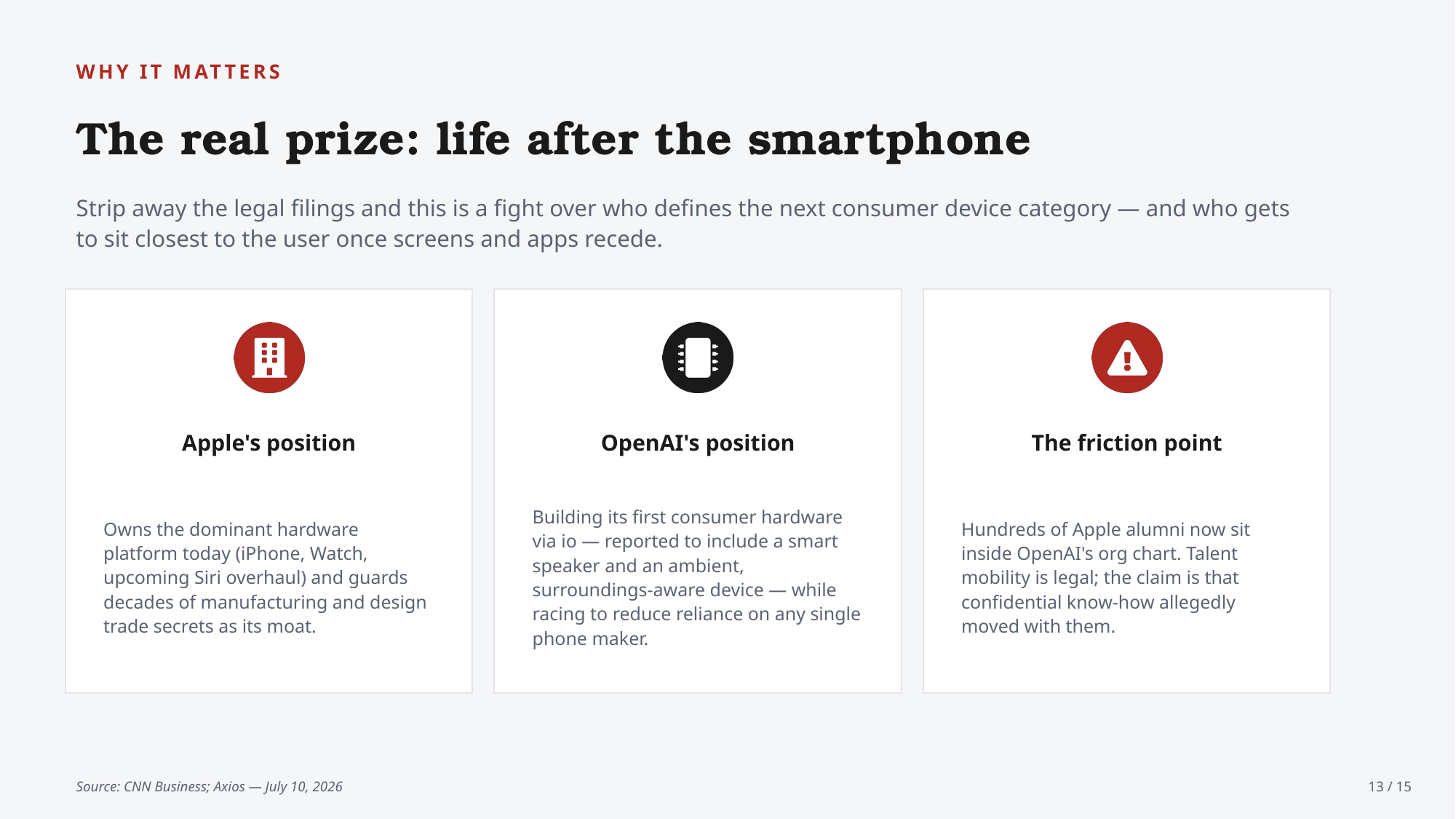 WHY IT MATTERS

The real prize: life after the smartphone

Strip away the legal filings and this is a fight over who defines the next consumer device category — and who gets to sit closest to the user once screens and apps recede.

Apple's position

Owns the dominant hardware platform today (iPhone, Watch, upcoming Siri overhaul) and guards decades of manufacturing and design trade secrets as its moat.

OpenAI's position

Building its first consumer hardware via io — reported to include a smart speaker and an ambient, surroundings-aware device — while racing to reduce reliance on any single phone maker.

The friction point

Hundreds of Apple alumni now sit inside OpenAI's org chart. Talent mobility is legal; the claim is that confidential know-how allegedly moved with them.

Source: CNN Business; Axios — July 10, 2026

13 / 15